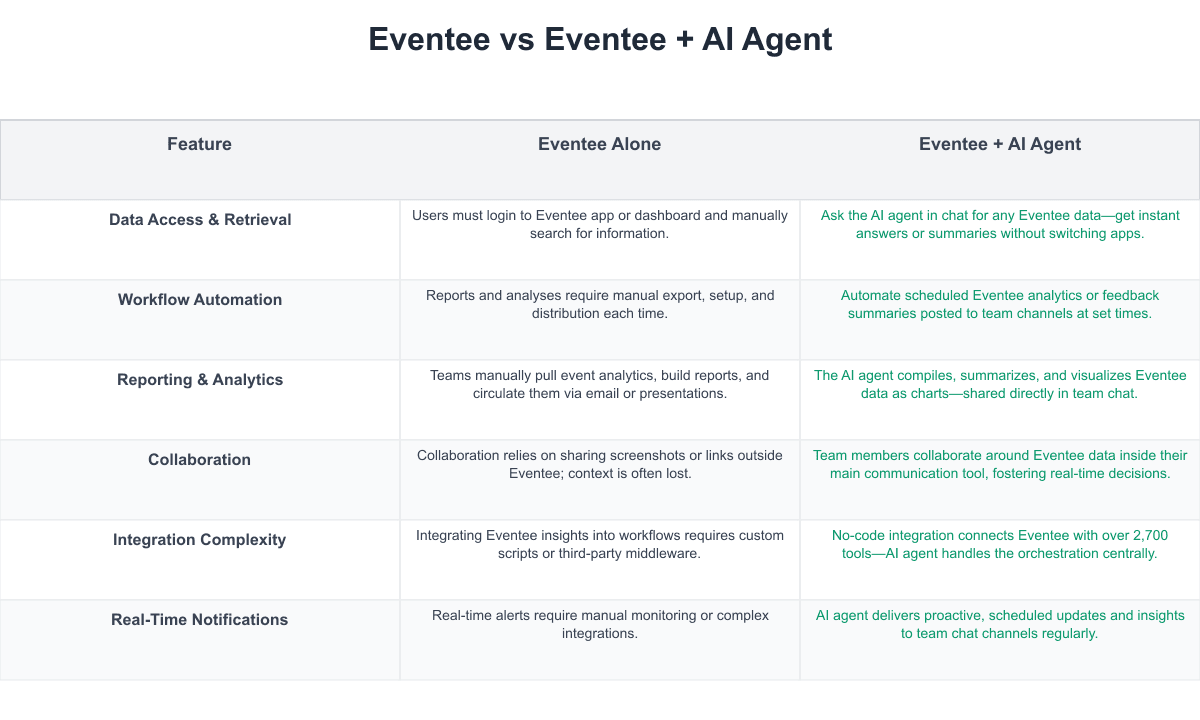 Eventee vs Eventee + AI Agent

| Feature | Eventee Alone | Eventee + AI Agent |
|---|---|---|
| Data Access & Retrieval | Users must login to Eventee app or dashboard and manually search for information. | Ask the AI agent in chat for any Eventee data—get instant answers or summaries without switching apps. |
| Workflow Automation | Reports and analyses require manual export, setup, and distribution each time. | Automate scheduled Eventee analytics or feedback summaries posted to team channels at set times. |
| Reporting & Analytics | Teams manually pull event analytics, build reports, and circulate them via email or presentations. | The AI agent compiles, summarizes, and visualizes Eventee data as charts—shared directly in team chat. |
| Collaboration | Collaboration relies on sharing screenshots or links outside Eventee; context is often lost. | Team members collaborate around Eventee data inside their main communication tool, fostering real-time decisions. |
| Integration Complexity | Integrating Eventee insights into workflows requires custom scripts or third-party middleware. | No-code integration connects Eventee with over 2,700 tools—AI agent handles the orchestration centrally. |
| Real-Time Notifications | Real-time alerts require manual monitoring or complex integrations. | AI agent delivers proactive, scheduled updates and insights to team chat channels regularly. |